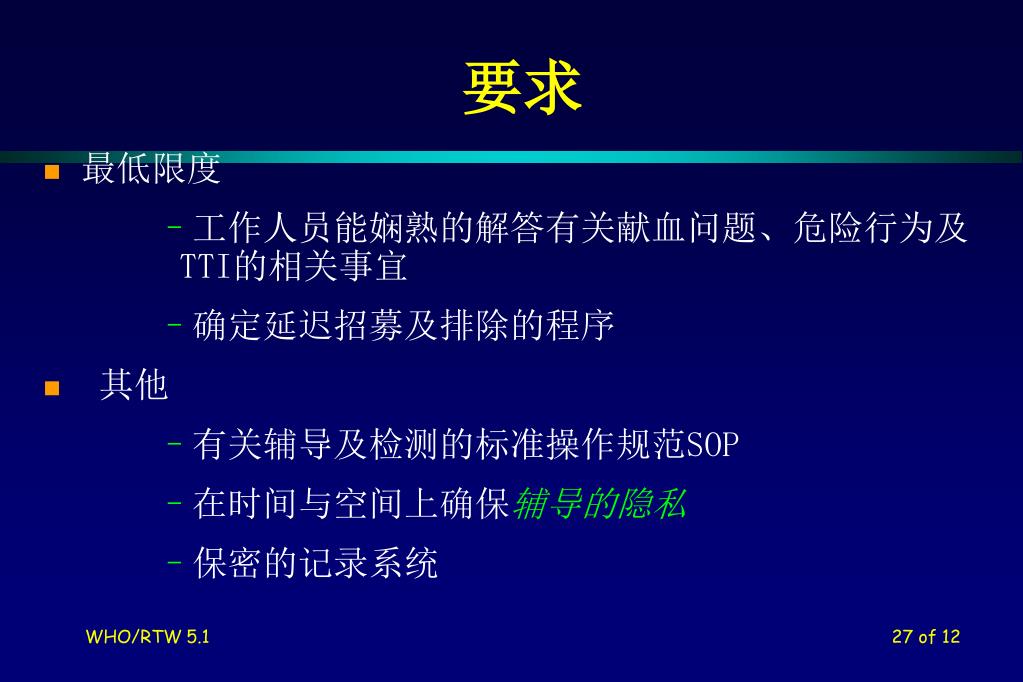 要求

最低限度

– 工作人员能娴熟的解答有关献血问题、危险行为及TTI的相关事宜

– 确定延迟招募及排除的程序

其他

– 有关辅导及检测的标准操作规范SOP

– 在时间与空间上确保辅导的隐私

– 保密的记录系统

WHO/RTW 5.1

27 of 12